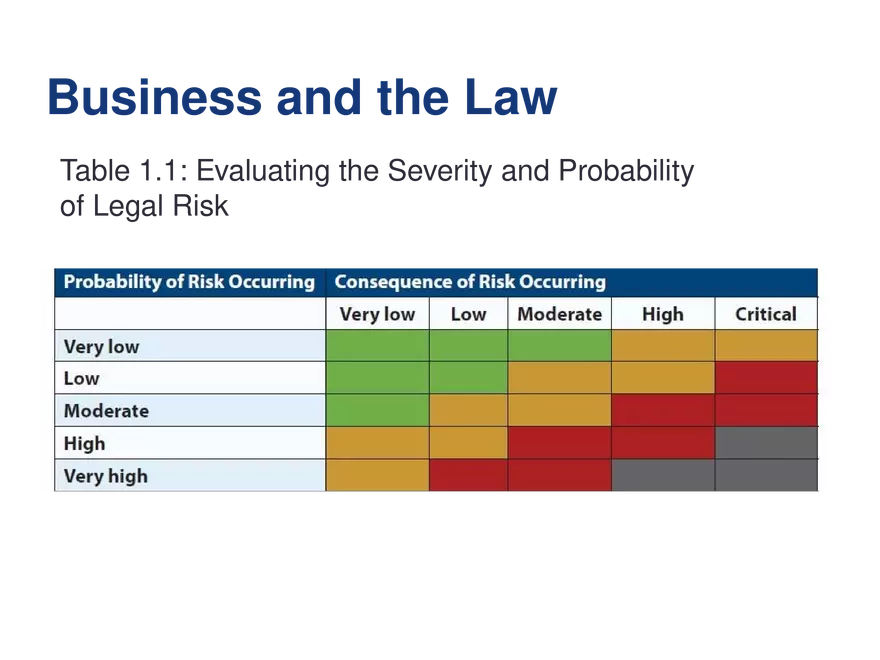 Business and the Law

Table 1.1: Evaluating the Severity and Probability of Legal Risk

| Probability of Risk Occurring | Consequence of Risk Occurring | | | | |
|---|---|---|---|---|---|
| | Very low | Low | Moderate | High | Critical |
| Very low | | | | | |
| Low | | | | | |
| Moderate | | | | | |
| High | | | | | |
| Very high | | | | | |